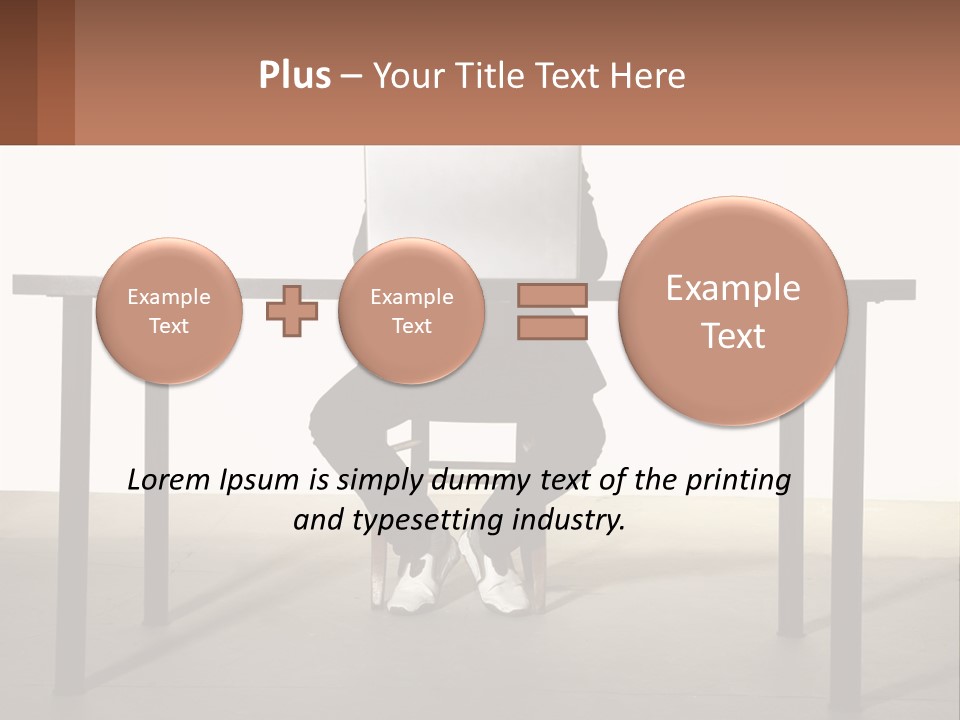 Plus – Your Title Text Here

Example Text

Example Text

Example Text

Lorem Ipsum is simply dummy text of the printing and typesetting industry.